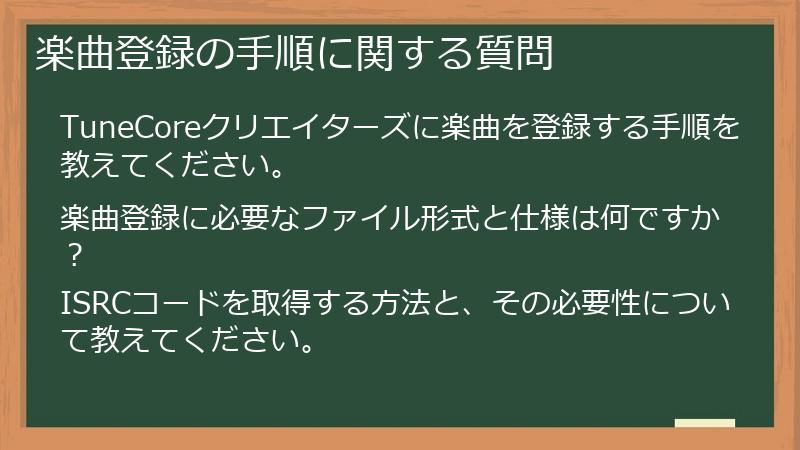 楽曲登録の手順に関する質問

TuneCoreクリエイターズに楽曲を登録する手順を教えてください。

楽曲登録に必要なファイル形式と仕様は何ですか？

ISRCコードを取得する方法と、その必要性について教えてください。